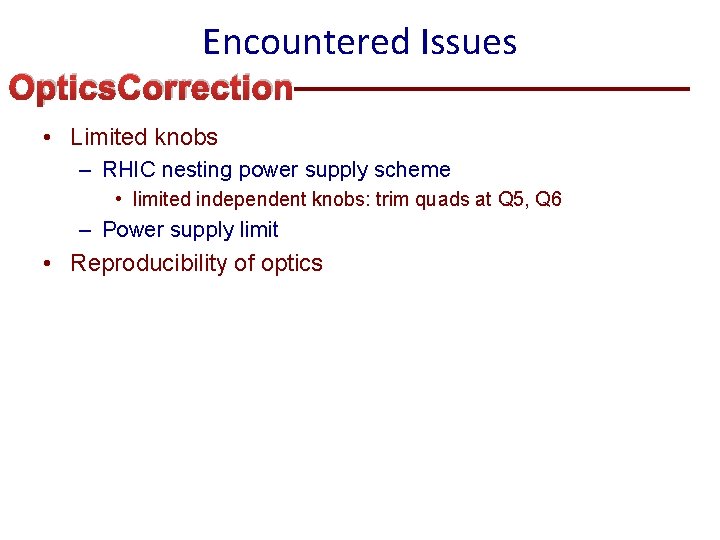 Encountered Issues

OpticsCorrection

• Limited knobs
– RHIC nesting power supply scheme
• limited independent knobs: trim quads at Q5, Q6
– Power supply limit
• Reproducibility of optics